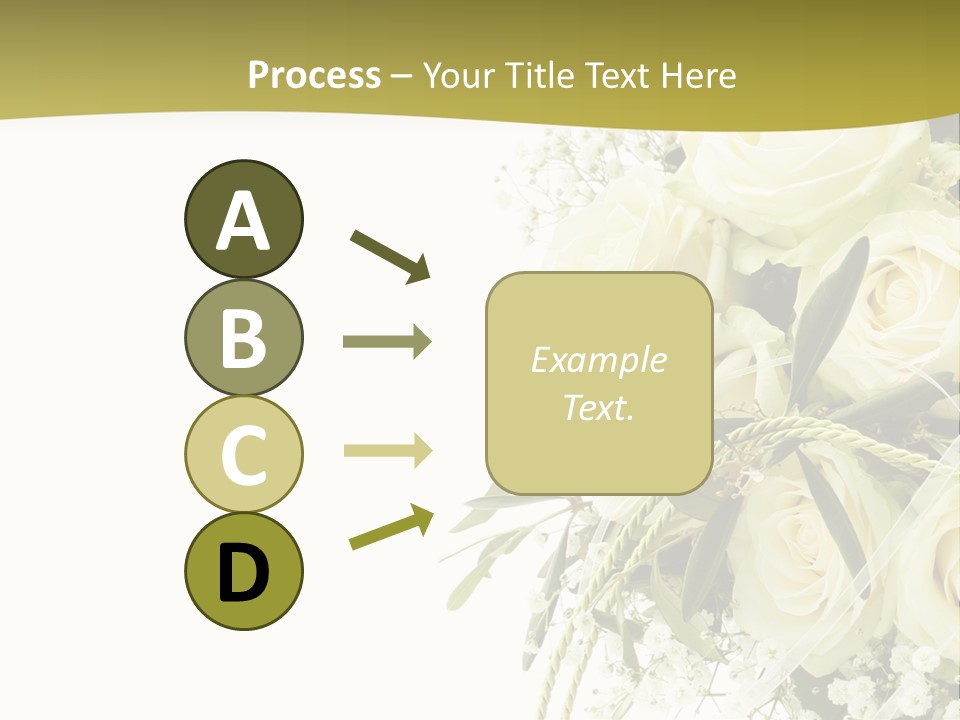 Process – Your Title Text Here

A

B

C

D

Example Text.